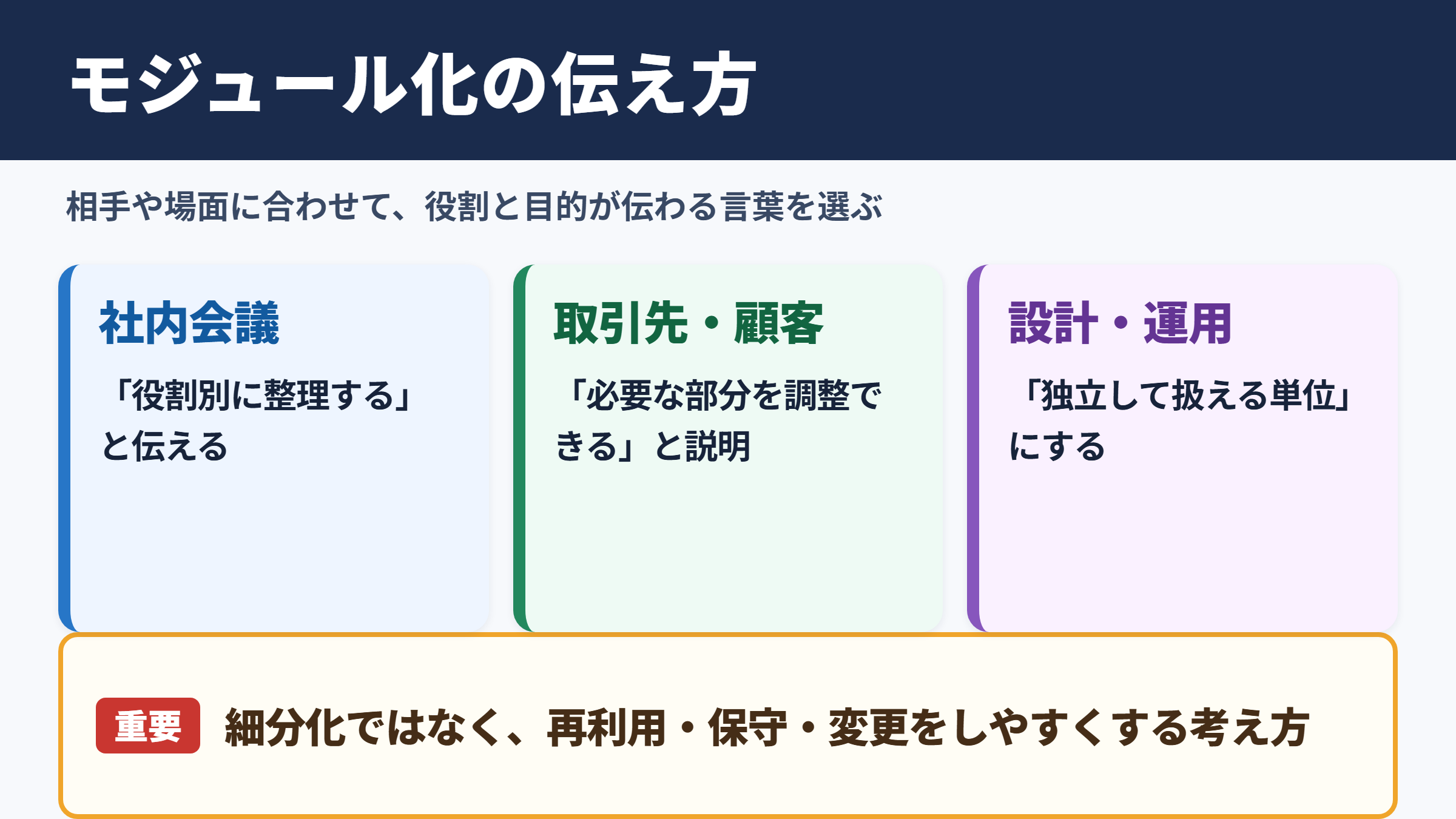 モジュール化の伝え方

相手や場面に合わせて、役割と目的が伝わる言葉を選ぶ

社内会議

「役割別に整理する」と伝える

取引先・顧客

「必要な部分を調整できる」と説明

設計・運用

「独立して扱える単位」にする

重要 細分化ではなく、再利用・保守・変更をしやすくする考え方